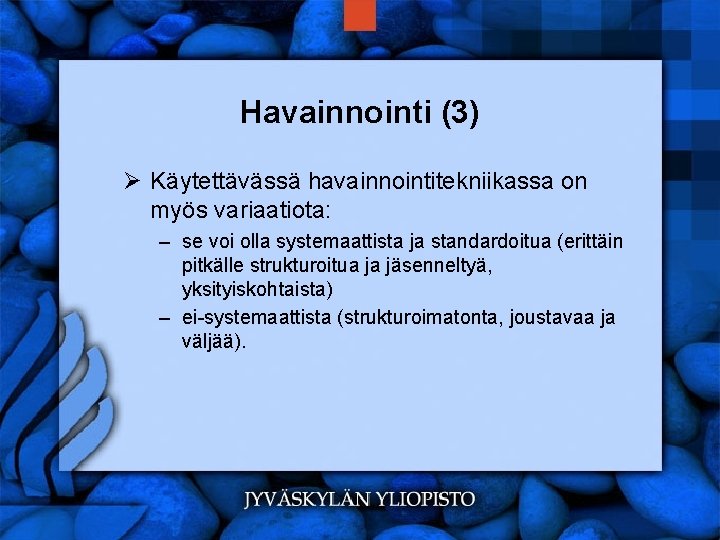 Havainnointi (3)

➢ Käytettävässä havainnointitekniikassa on myös variaatiota:

– se voi olla systemaattista ja standardoitua (erittäin pitkälle strukturoitua ja jäsenneltyä, yksityiskohtaista)

– ei-systemaattista (strukturoimatonta, joustavaa ja väljää).

JYVÄSKYLÄN YLIOPISTO